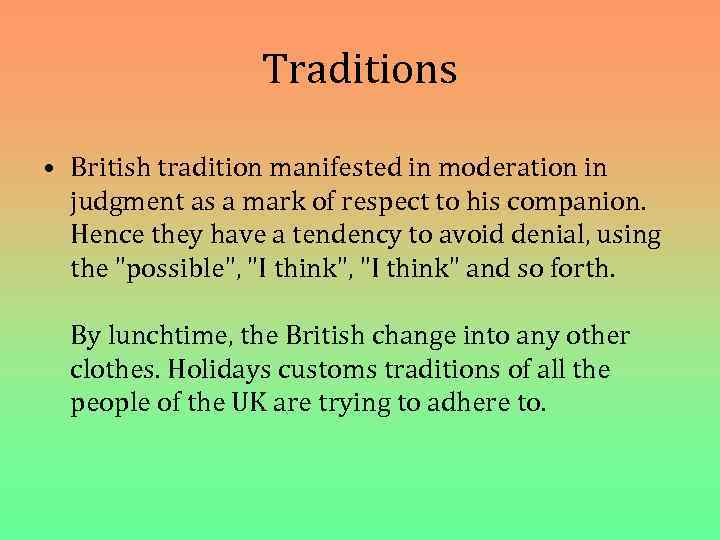 Traditions

• British tradition manifested in moderation in judgment as a mark of respect to his companion. Hence they have a tendency to avoid denial, using the "possible", "I think", "I think" and so forth.

By lunchtime, the British change into any other clothes. Holidays customs traditions of all the people of the UK are trying to adhere to.